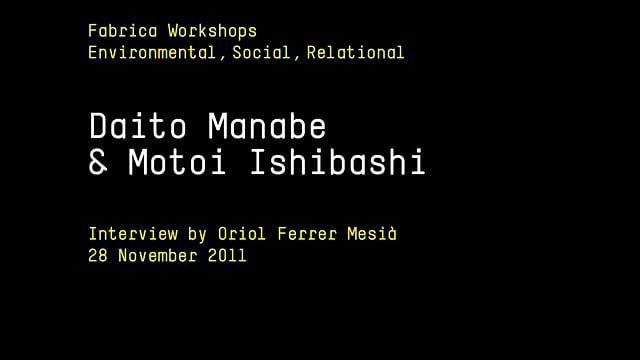 Fabrica Workshops
Environmental, Social, Relational

Daito Manabe
& Motoi Ishibashi

Interview by Oriol Ferrer Mesià
28 November 2011